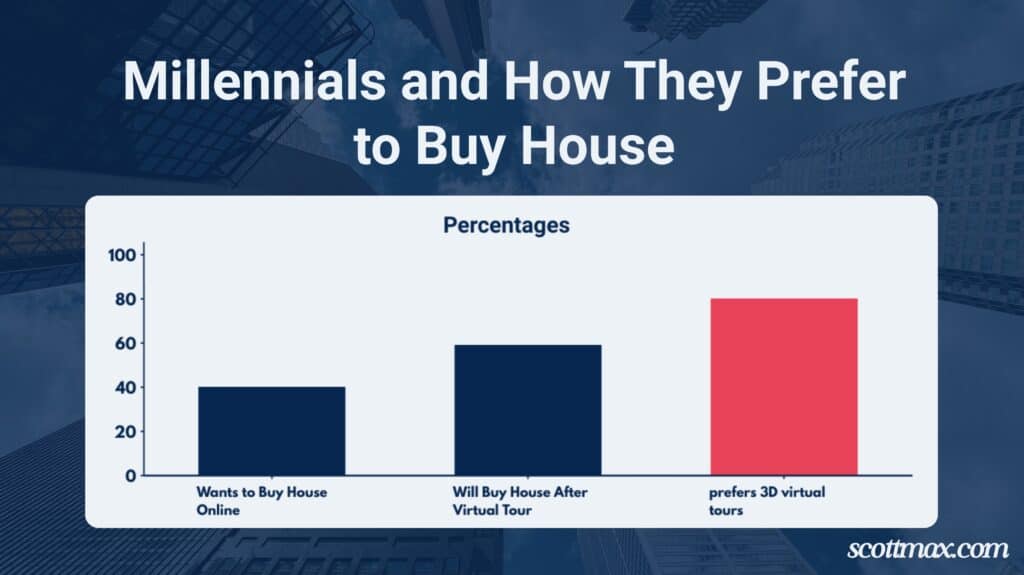 Millennials and How They Prefer to Buy House

Percentages

100
80
60
40
20
0

Wants to Buy House Online

Will Buy House After Virtual Tour

prefers 3D virtual tours

scottmax.com